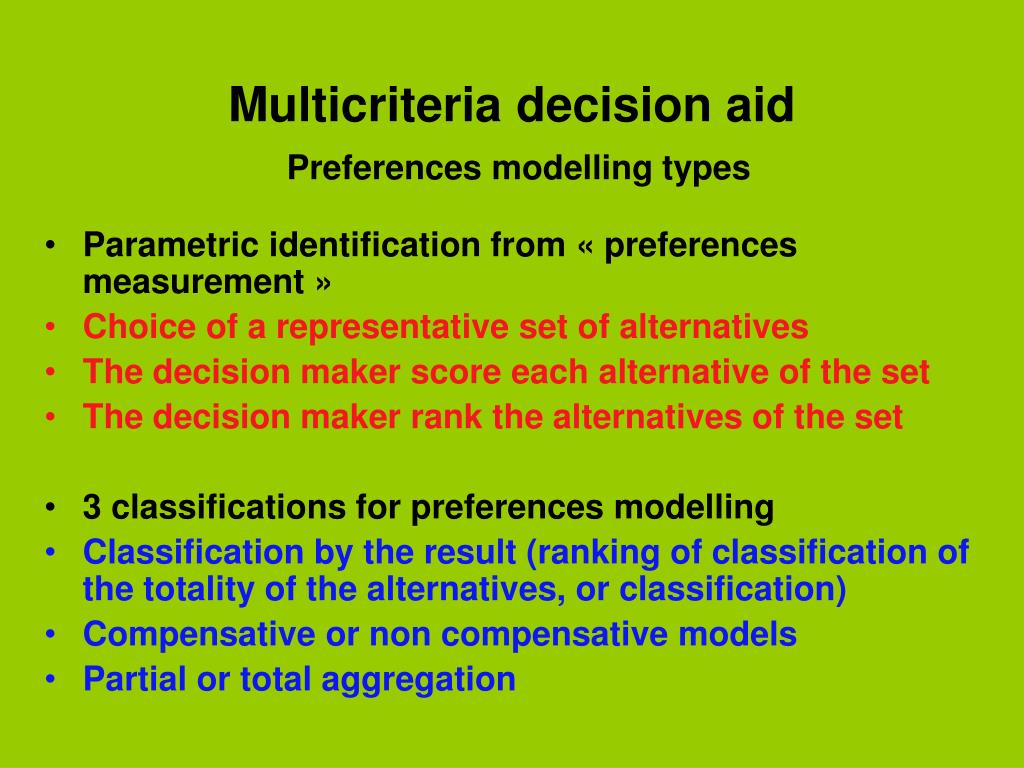 Multicriteria decision aid

Preferences modelling types

• Parametric identification from « preferences measurement »
• Choice of a representative set of alternatives
• The decision maker score each alternative of the set
• The decision maker rank the alternatives of the set

• 3 classifications for preferences modelling
• Classification by the result (ranking of classification of the totality of the alternatives, or classification)
• Compensative or non compensative models
• Partial or total aggregation